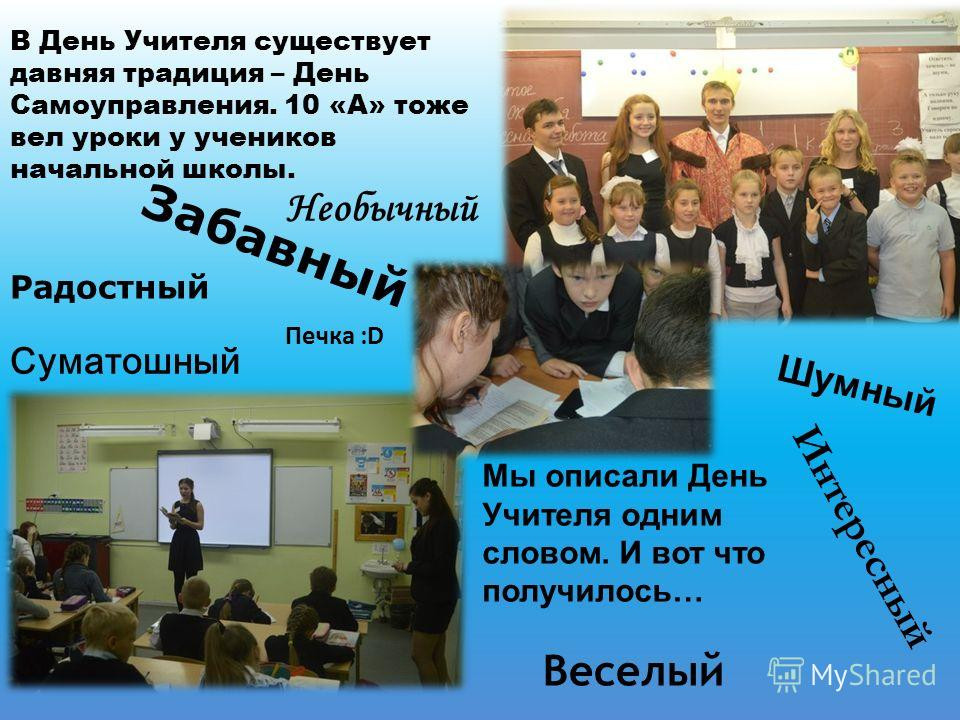 В День Учителя существует давняя традиция – День Самоуправления. 10 «А» тоже вел уроки у учеников начальной школы.

Необычный

Забавный

Радостный

Печка :D

Суматошный

Шумный

Интересный

Мы описали День Учителя одним словом. И вот что получилось…

Веселый

MyShared